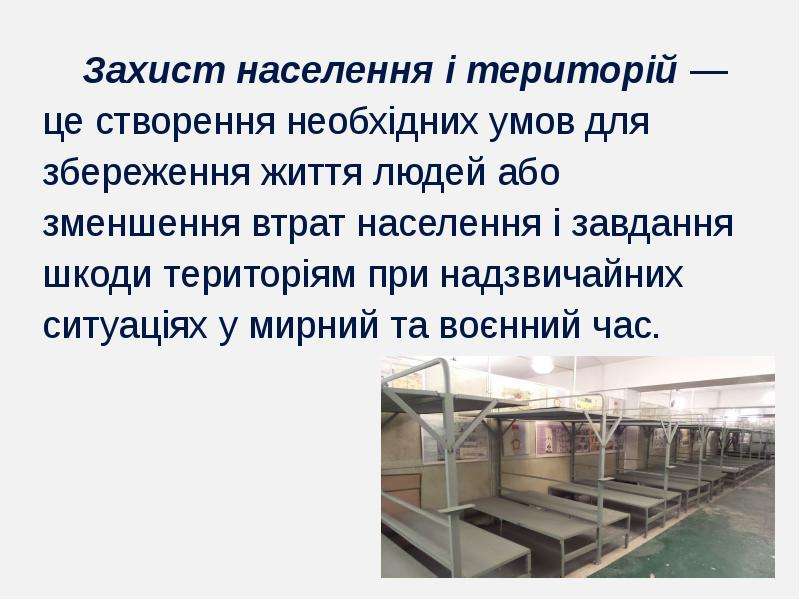 Захист населення і територій — це створення необхідних умов для збереження життя людей або зменшення втрат населення і завдання шкоди територіям при надзвичайних ситуаціях у мирний та воєнний час.